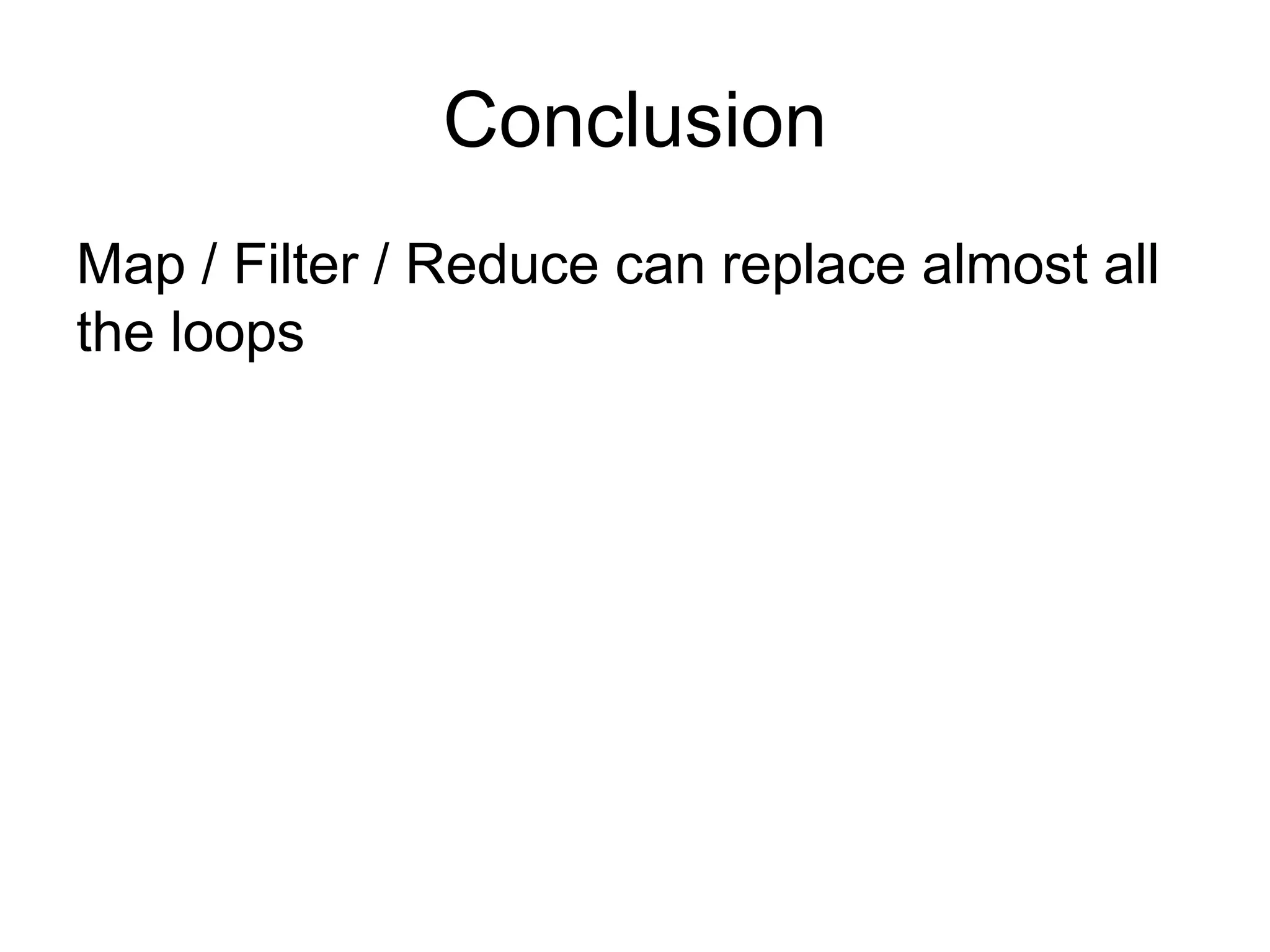 Conclusion

Map / Filter / Reduce can replace almost all the loops